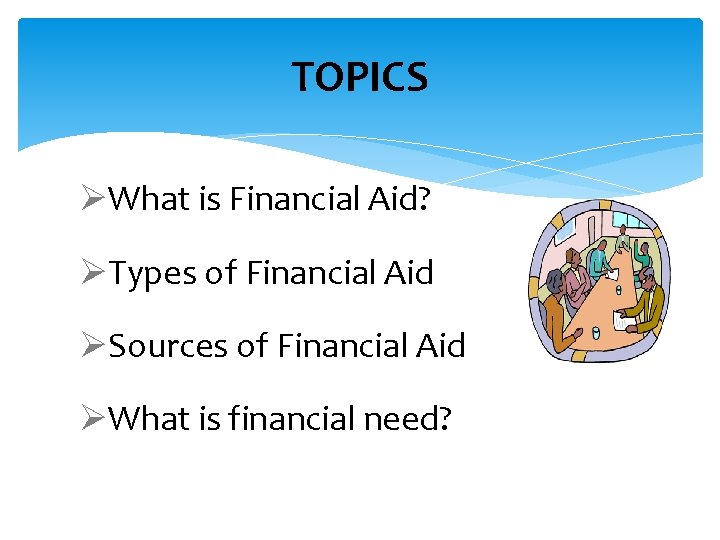 TOPICS

➢What is Financial Aid?

➢Types of Financial Aid

➢Sources of Financial Aid

➢What is financial need?